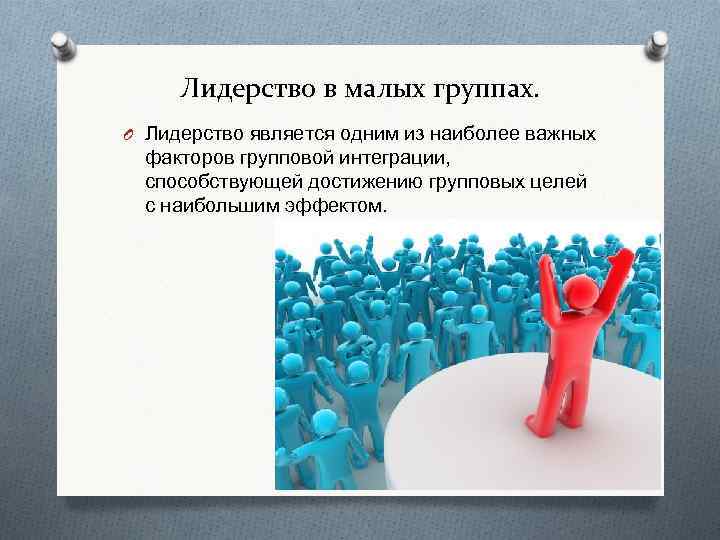 Лидерство в малых группах.

Лидерство является одним из наиболее важных факторов групповой интеграции, способствующей достижению групповых целей с наибольшим эффектом.